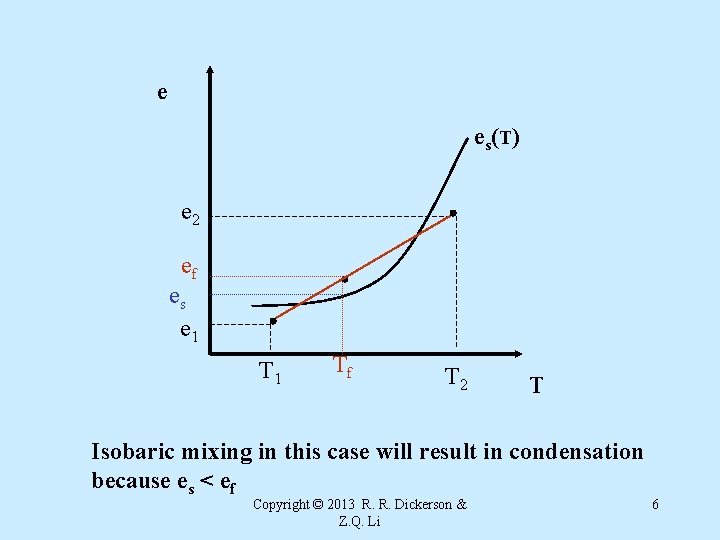 e

$e_s(T)$

$e_2$

$e_f$

$e_s$

$e_1$

$T_1$ $T_f$ $T_2$ T

Isobaric mixing in this case will result in condensation because $e_s < e_f$

Copyright © 2013 R. R. Dickerson & Z.Q. Li

6